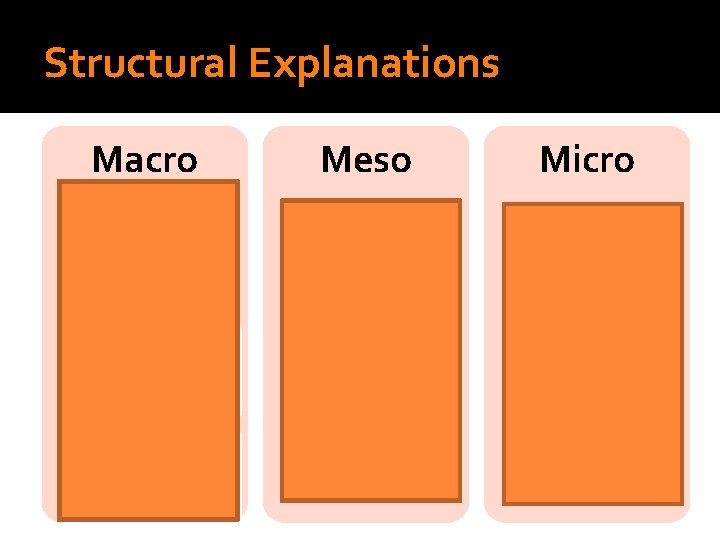 Structural Explanations

Macro

Meso

Micro